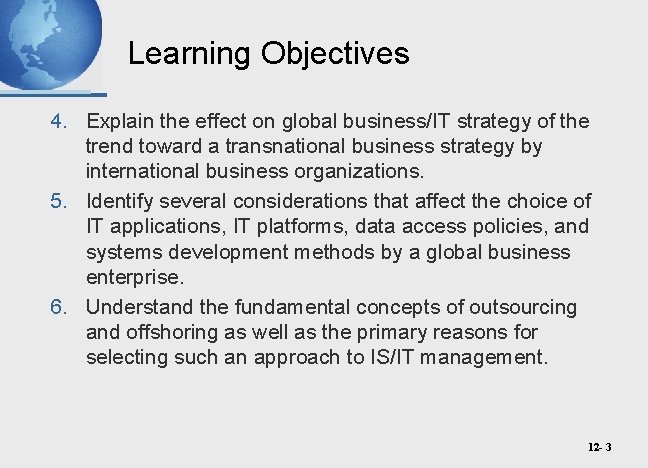 Learning Objectives

4. Explain the effect on global business/IT strategy of the trend toward a transnational business strategy by international business organizations.

5. Identify several considerations that affect the choice of IT applications, IT platforms, data access policies, and systems development methods by a global business enterprise.

6. Understand the fundamental concepts of outsourcing and offshoring as well as the primary reasons for selecting such an approach to IS/IT management.

12- 3